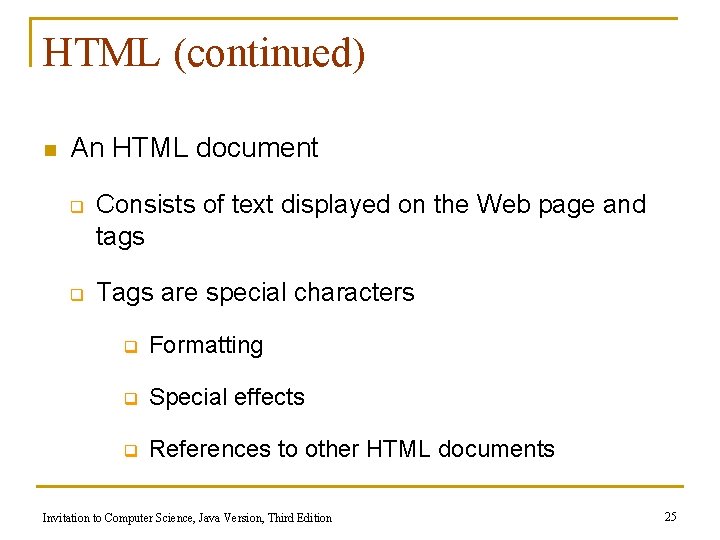 HTML (continued)

An HTML document

Consists of text displayed on the Web page and tags

Tags are special characters

Formatting

Special effects

References to other HTML documents

Invitation to Computer Science, Java Version, Third Edition

25